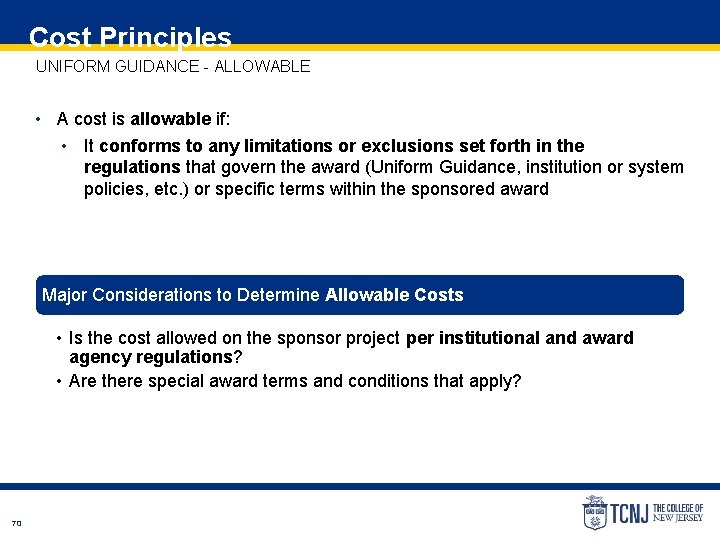 Cost Principles

UNIFORM GUIDANCE - ALLOWABLE

• A cost is allowable if:
• It conforms to any limitations or exclusions set forth in the regulations that govern the award (Uniform Guidance, institution or system policies, etc.) or specific terms within the sponsored award

Major Considerations to Determine Allowable Costs

• Is the cost allowed on the sponsor project per institutional and award agency regulations?
• Are there special award terms and conditions that apply?

70

TCNJ THE COLLEGE OF NEW JERSEY